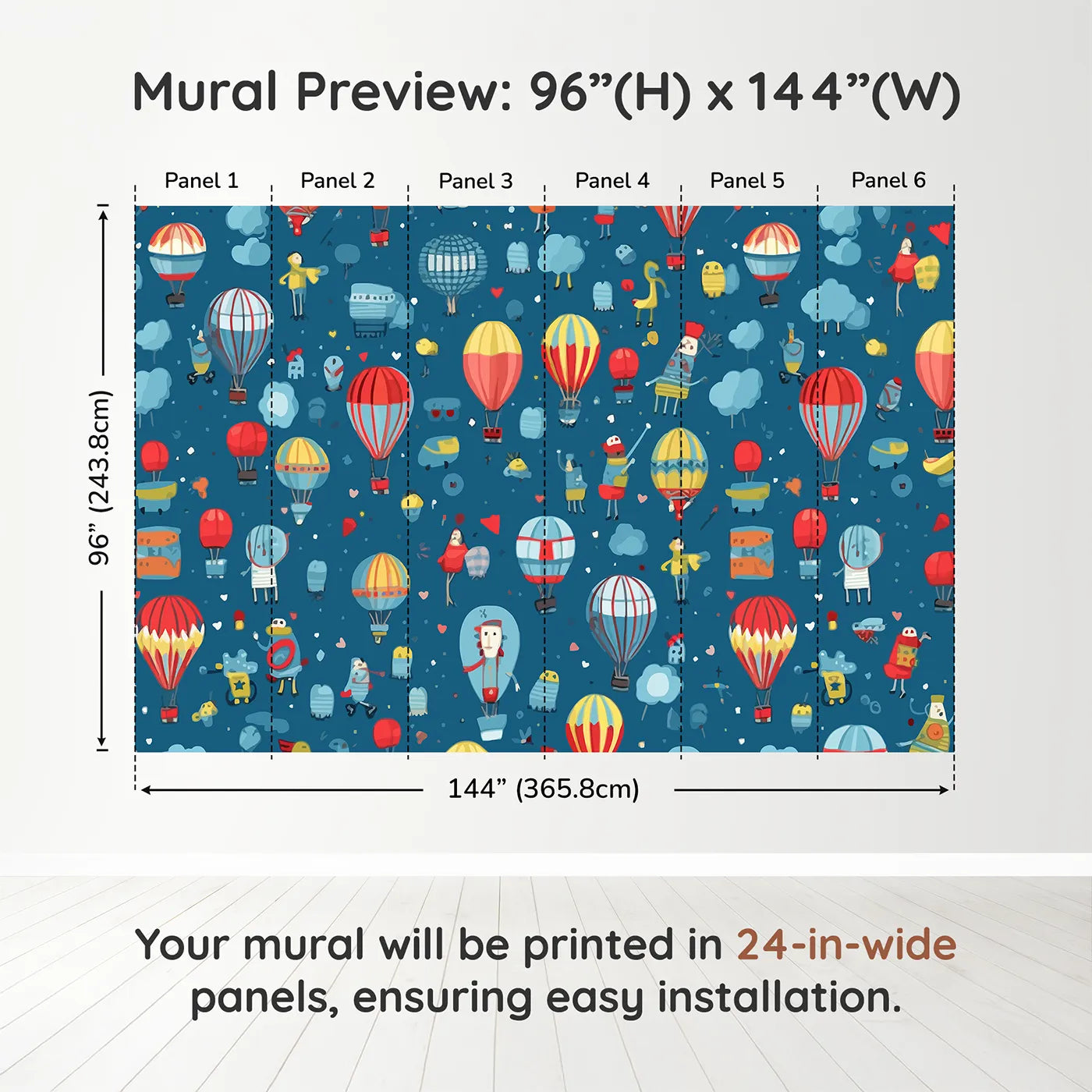 Mural Preview: 96”(H) x 144”(W)

Panel 1 Panel 2 Panel 3 Panel 4 Panel 5 Panel 6

96” (243.8cm)

144” (365.8cm)

Your mural will be printed in 24-in-wide panels, ensuring easy installation.